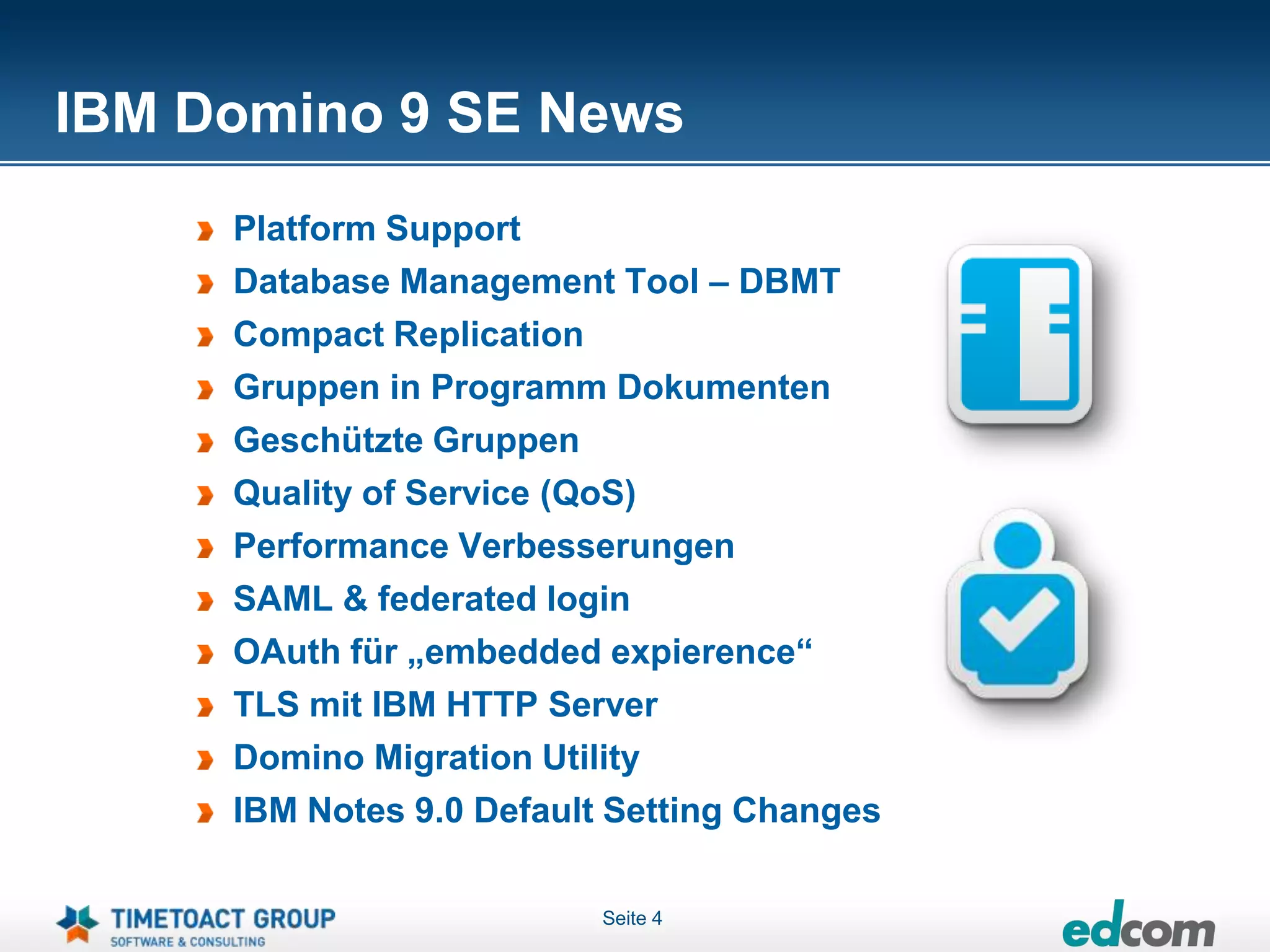 IBM Domino 9 SE News

Platform Support
Database Management Tool – DBMT
Compact Replication
Gruppen in Programm Dokumenten
Geschützte Gruppen
Quality of Service (QoS)
Performance Verbesserungen
SAML & federated login
OAuth für „embedded expierence“
TLS mit IBM HTTP Server
Domino Migration Utility
IBM Notes 9.0 Default Setting Changes

TIMETOACT GROUP
SOFTWARE & CONSULTING

Seite 4

edcom